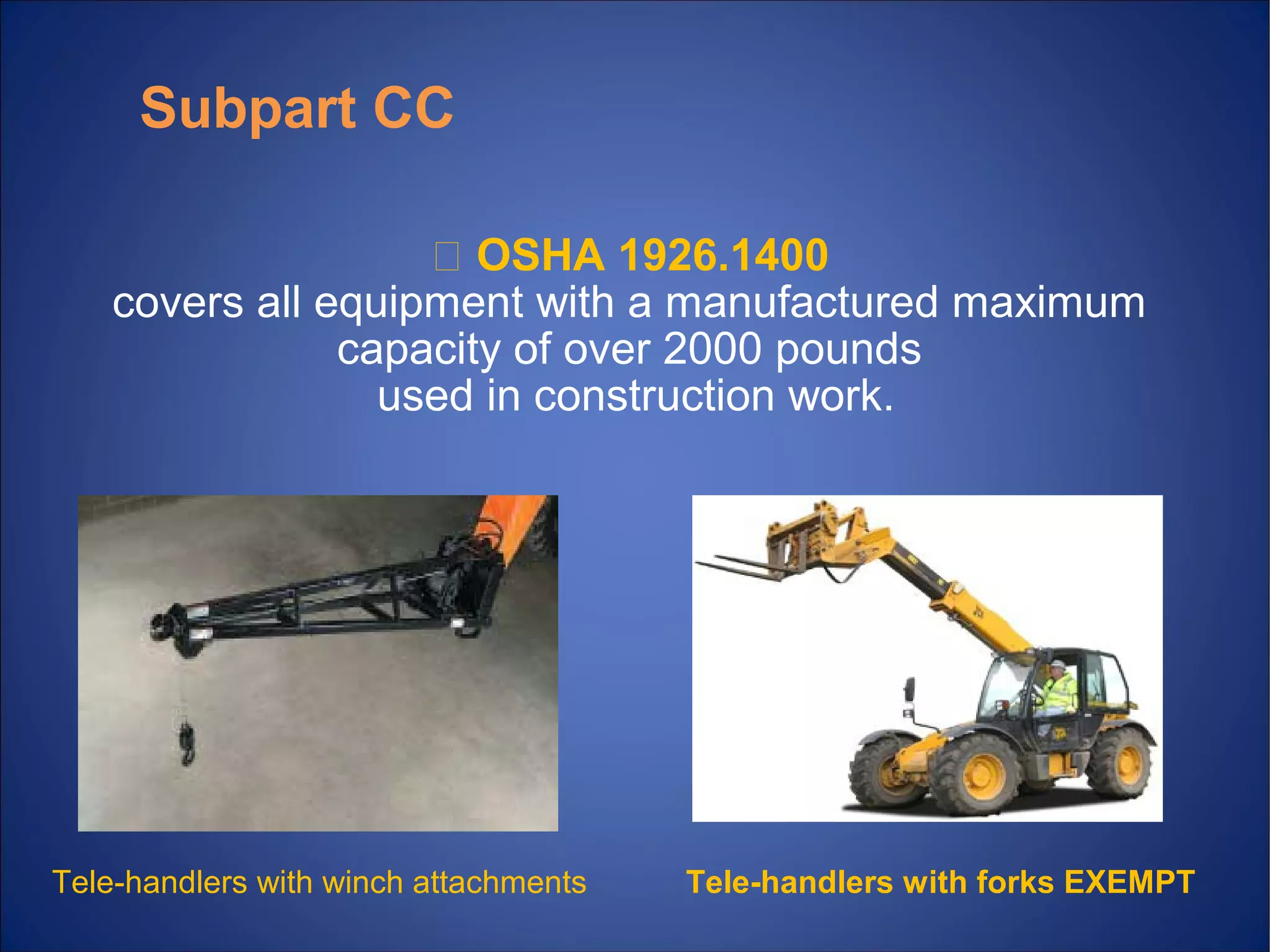 Subpart CC

 OSHA 1926.1400
covers all equipment with a manufactured maximum capacity of over 2000 pounds used in construction work.

Tele-handlers with winch attachments

Tele-handlers with forks EXEMPT